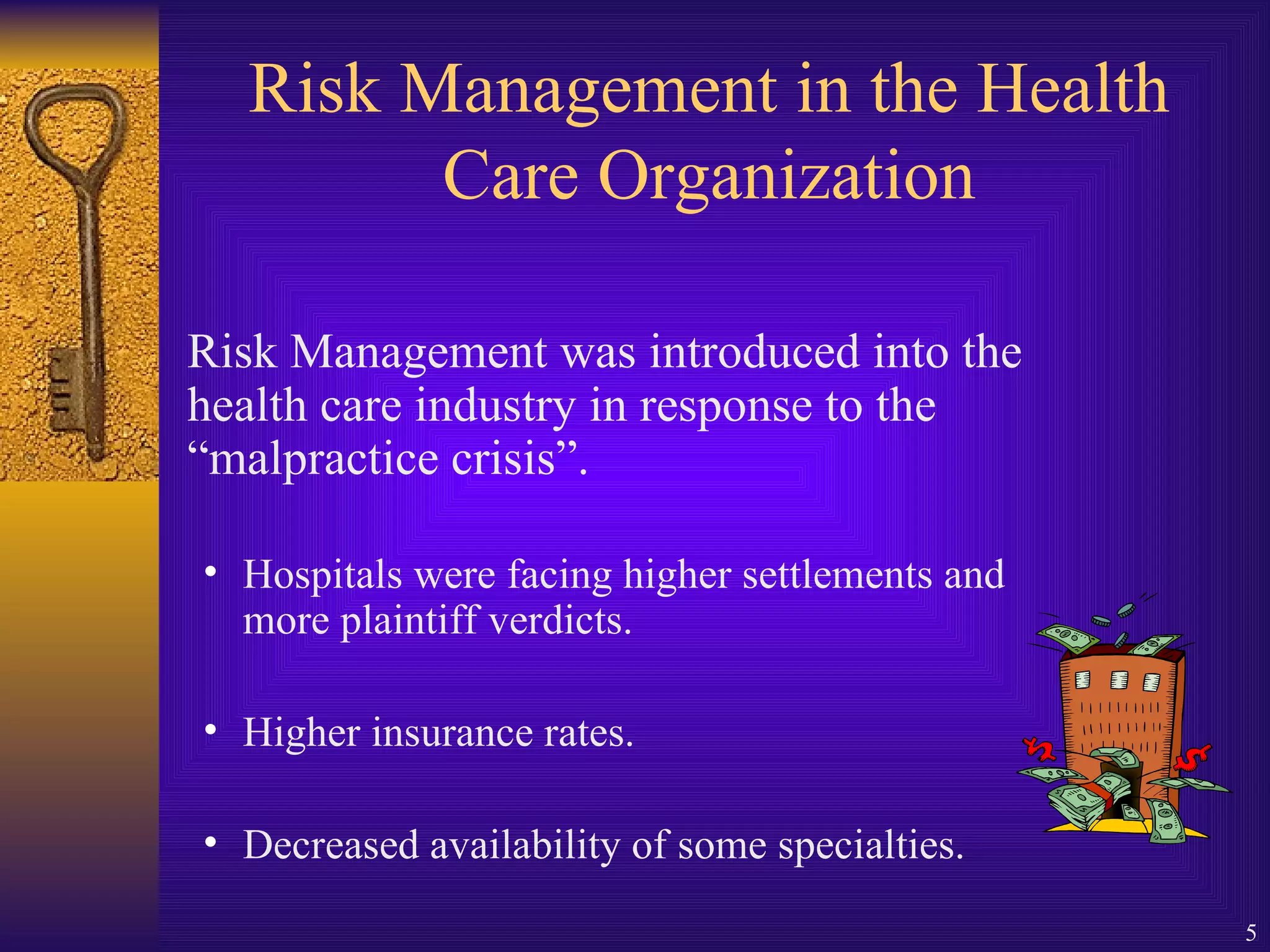 Risk Management in the Health Care Organization

Risk Management was introduced into the health care industry in response to the “malpractice crisis”.

• Hospitals were facing higher settlements and more plaintiff verdicts.

• Higher insurance rates.

• Decreased availability of some specialties.

5